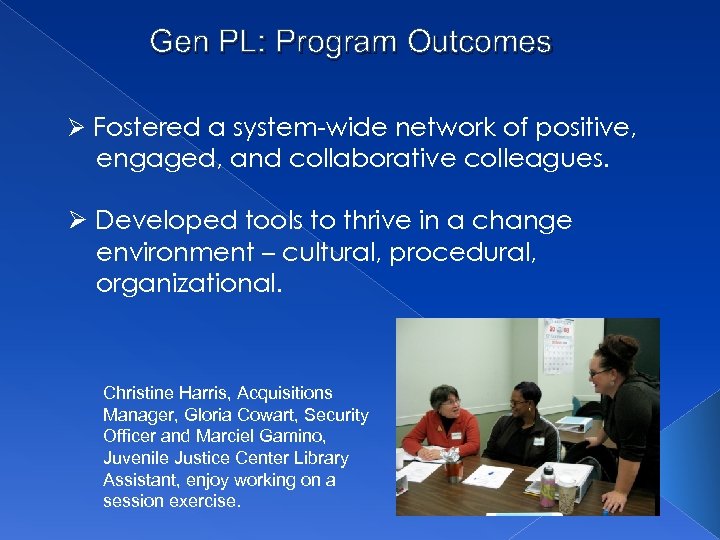 Gen PL: Program Outcomes

➢ Fostered a system-wide network of positive, engaged, and collaborative colleagues.

➢ Developed tools to thrive in a change environment – cultural, procedural, organizational.

Christine Harris, Acquisitions Manager, Gloria Cowart, Security Officer and Marciel Gamino, Juvenile Justice Center Library Assistant, enjoy working on a session exercise.